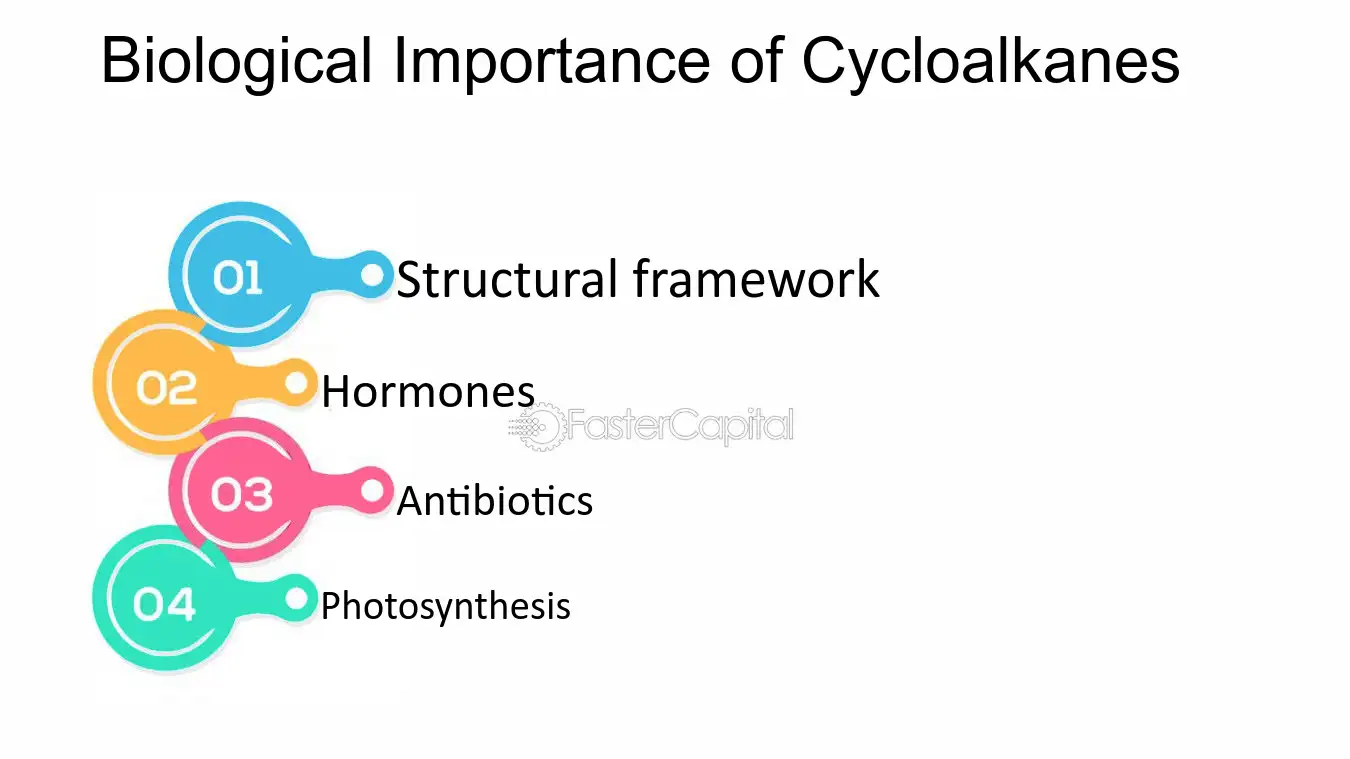 Biological Importance of Cycloalkanes

01
Structural framework

02
Hormones

03
Antibiotics

04
Photosynthesis

FasterCapital